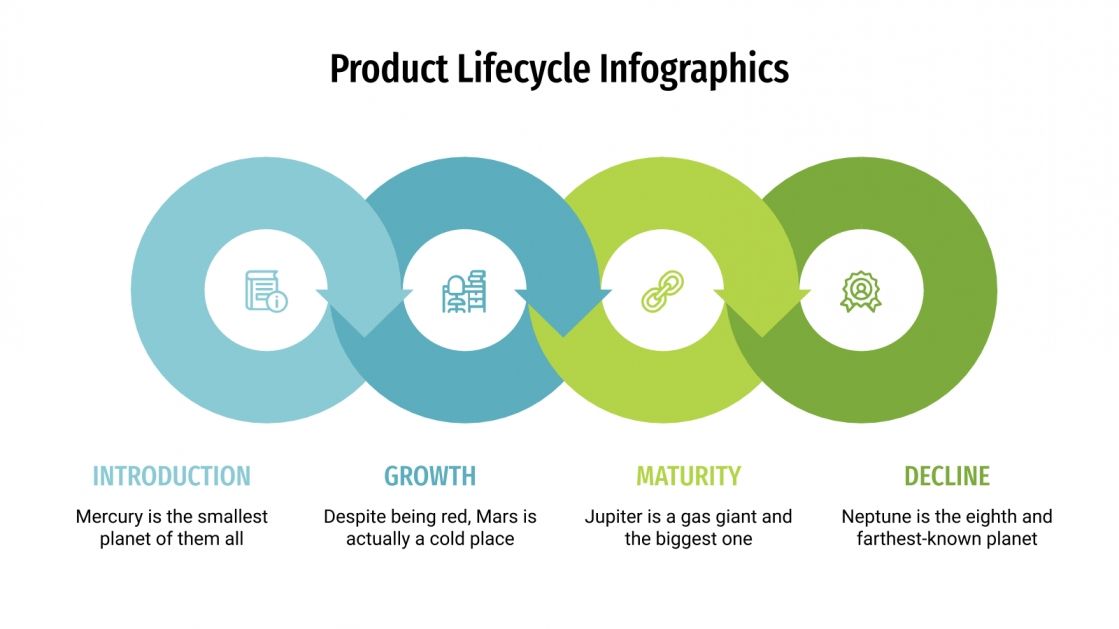 Product Lifecycle Infographics

INTRODUCTION
Mercury is the smallest planet of them all

GROWTH
Despite being red, Mars is actually a cold place

MATURITY
Jupiter is a gas giant and the biggest one

DECLINE
Neptune is the eighth and farthest-known planet